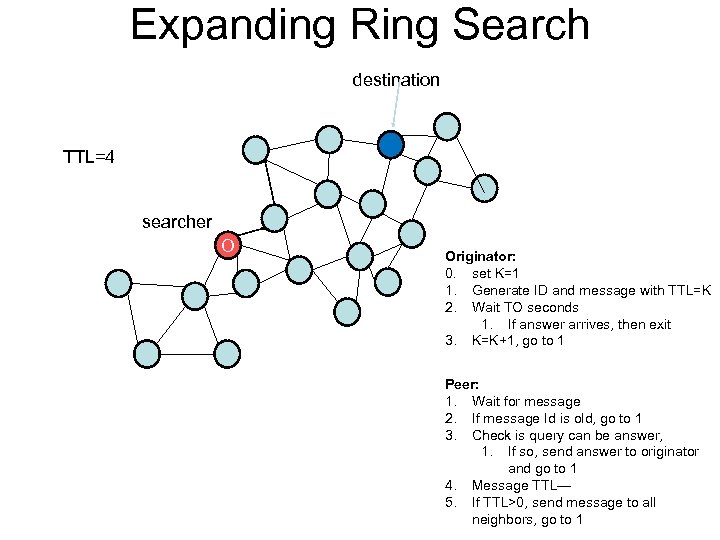 Expanding Ring Search

destination

TTL=4

searcher

O

Originator:
0. set K=1
1. Generate ID and message with TTL=K
2. Wait TO seconds
   1. If answer arrives, then exit
3. K=K+1, go to 1

Peer:
1. Wait for message
2. If message Id is old, go to 1
3. Check is query can be answer,
   1. If so, send answer to originator and go to 1
4. Message TTL—
5. If TTL>0, send message to all neighbors, go to 1